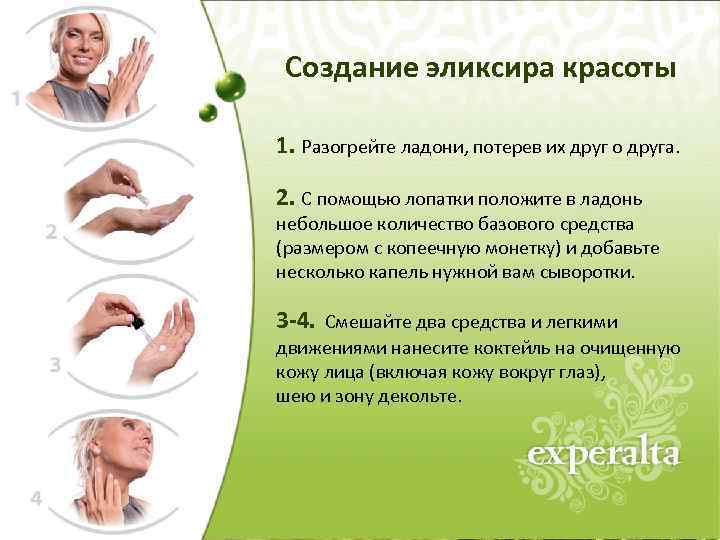 1

2

3

4

Создание эликсира красоты

1. Разогрейте ладони, потерев их друг о друга.

2. С помощью лопатки положите в ладонь небольшое количество базового средства (размером с копеечную монетку) и добавьте несколько капель нужной вам сыворотки.

3-4. Смешайте два средства и легкими движениями нанесите коктейль на очищенную кожу лица (включая кожу вокруг глаз), шею и зону декольте.

experalta